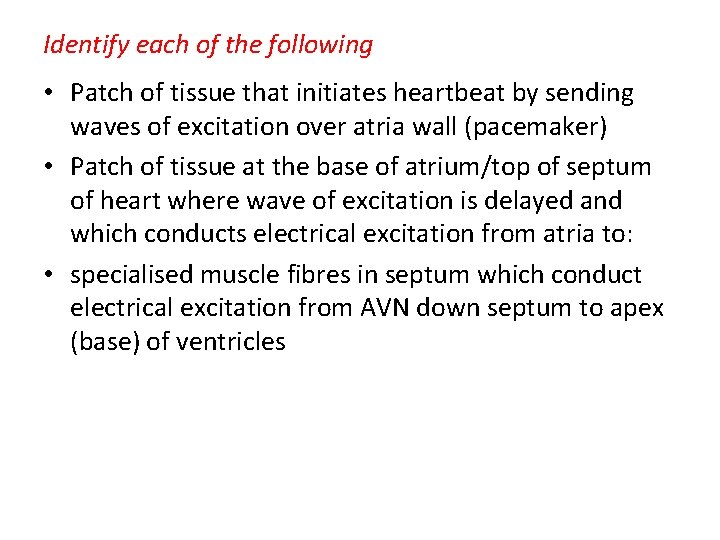 Identify each of the following

• Patch of tissue that initiates heartbeat by sending waves of excitation over atria wall (pacemaker)

• Patch of tissue at the base of atrium/top of septum of heart where wave of excitation is delayed and which conducts electrical excitation from atria to:

• specialised muscle fibres in septum which conduct electrical excitation from AVN down septum to apex (base) of ventricles